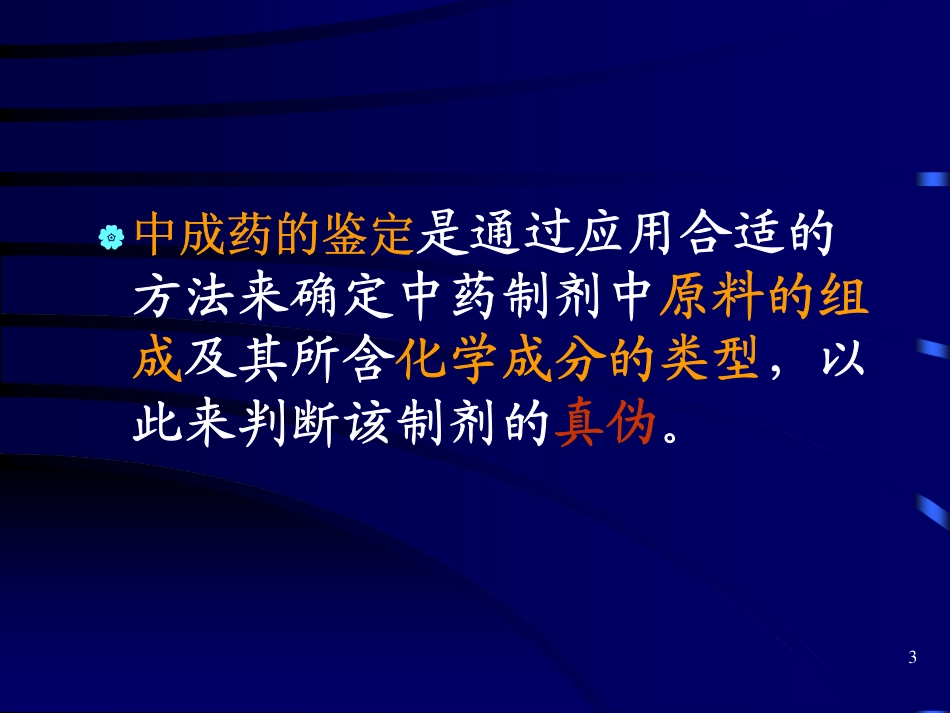 中成药的鉴定是通过应用合适的方法来确定中药制剂中原料的组成及其所含化学成分的类型，以此来判断该制剂的真伪。

3